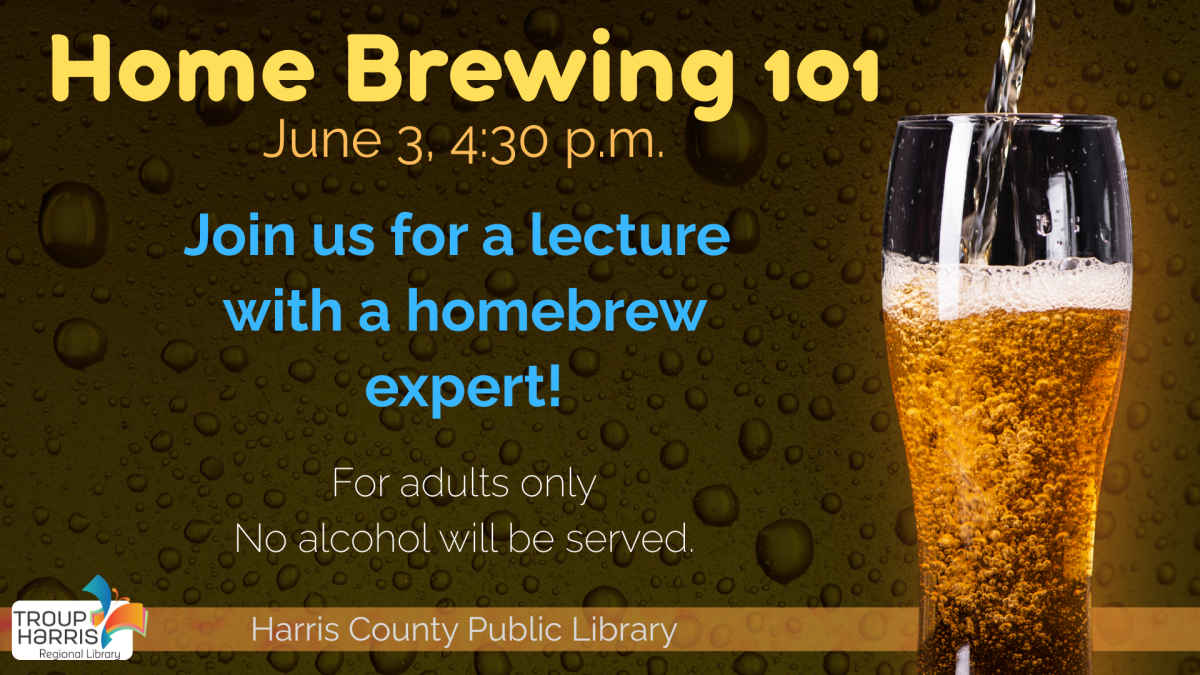 Home Brewing 101
June 3, 4:30 p.m.

Join us for a lecture with a homebrew expert!

For adults only
No alcohol will be served.

TROUP HARRIS Regional Library

Harris County Public Library